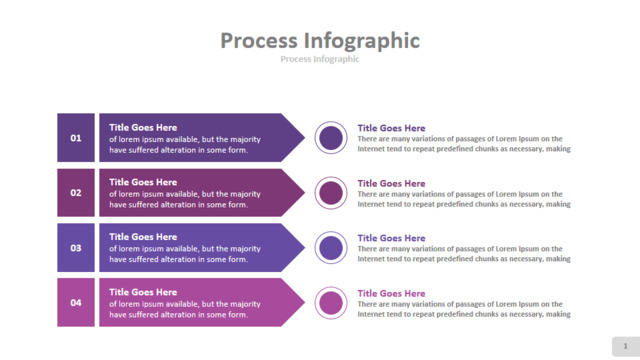 Process Infographic

Process Infographic

01

Title Goes Here
of lorem ipsum available, but the majority have suffered alteration in some form.

Title Goes Here
There are many variations of passages of Lorem Ipsum on the Internet tend to repeat predefined chunks as necessary, making

02

Title Goes Here
of lorem ipsum available, but the majority have suffered alteration in some form.

Title Goes Here
There are many variations of passages of Lorem Ipsum on the Internet tend to repeat predefined chunks as necessary, making

03

Title Goes Here
of lorem ipsum available, but the majority have suffered alteration in some form.

Title Goes Here
There are many variations of passages of Lorem Ipsum on the Internet tend to repeat predefined chunks as necessary, making

04

Title Goes Here
of lorem ipsum available, but the majority have suffered alteration in some form.

Title Goes Here
There are many variations of passages of Lorem Ipsum on the Internet tend to repeat predefined chunks as necessary, making

1